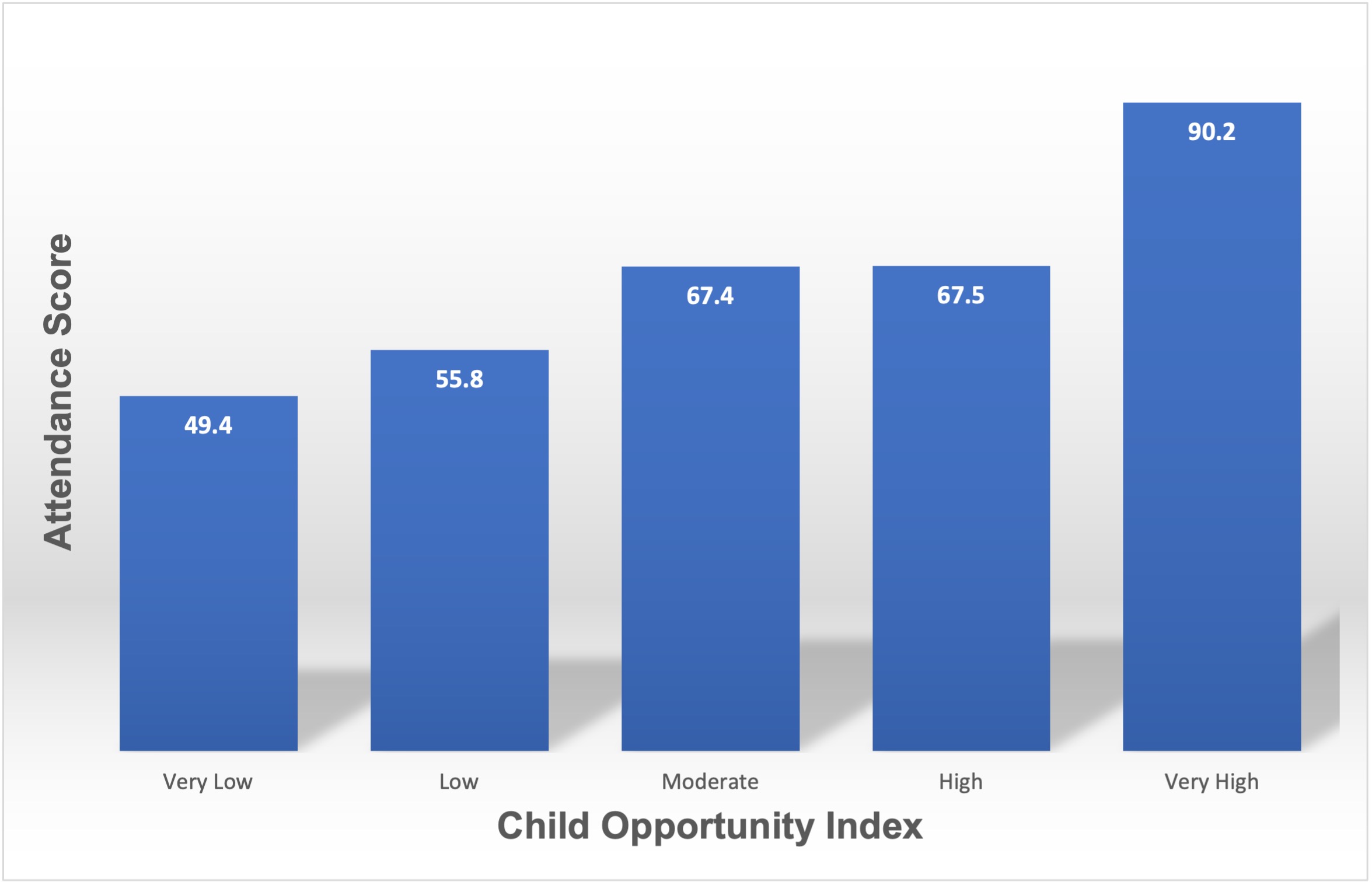 Attendance Score

49.4
55.8
67.4
67.5
90.2

Very Low
Low
Moderate
High
Very High

Child Opportunity Index